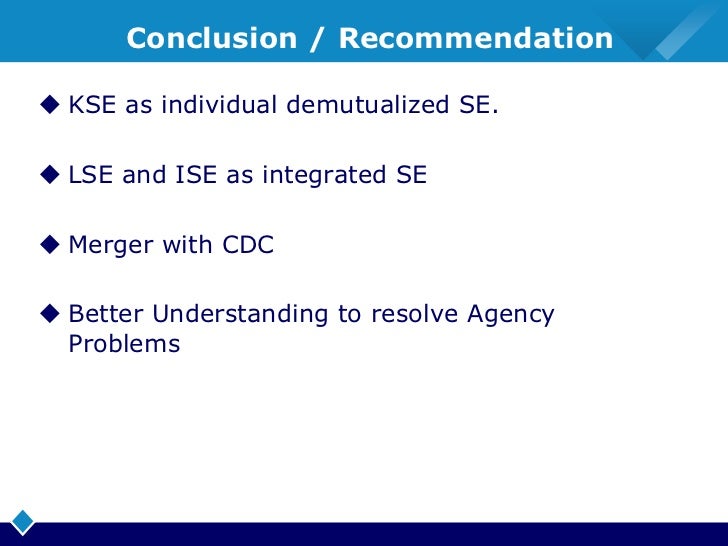 Conclusion / Recommendation

◆ KSE as individual demutualized SE.

◆ LSE and ISE as integrated SE

◆ Merger with CDC

◆ Better Understanding to resolve Agency Problems